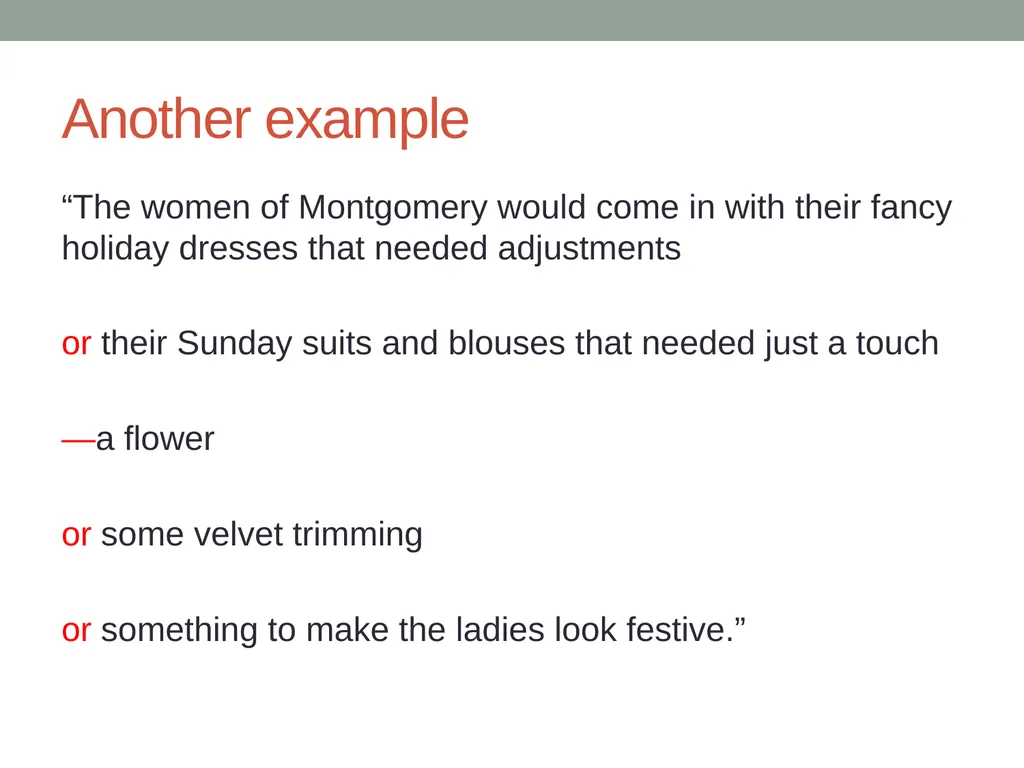 Another example

“The women of Montgomery would come in with their fancy holiday dresses that needed adjustments

or their Sunday suits and blouses that needed just a touch

—a flower

or some velvet trimming

or something to make the ladies look festive.”